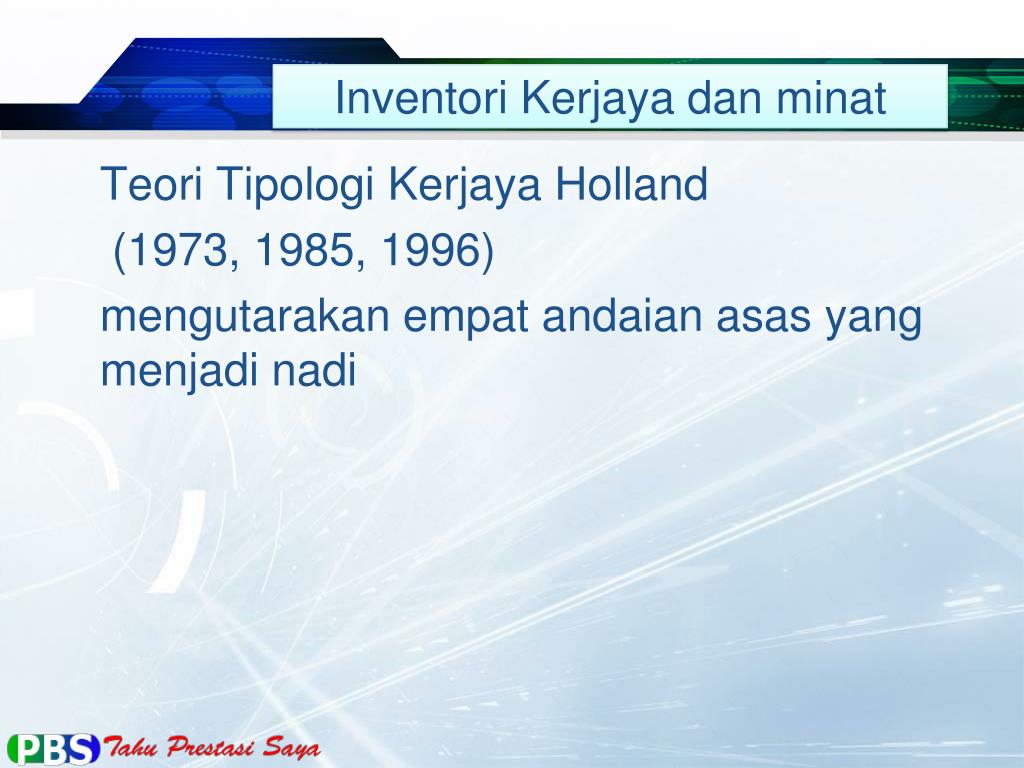 Inventori Kerjaya dan minat

Teori Tipologi Kerjaya Holland

(1973, 1985, 1996)

mengutarakan empat andaian asas yang menjadi nadi

PBS Tahu Prestasi Saya